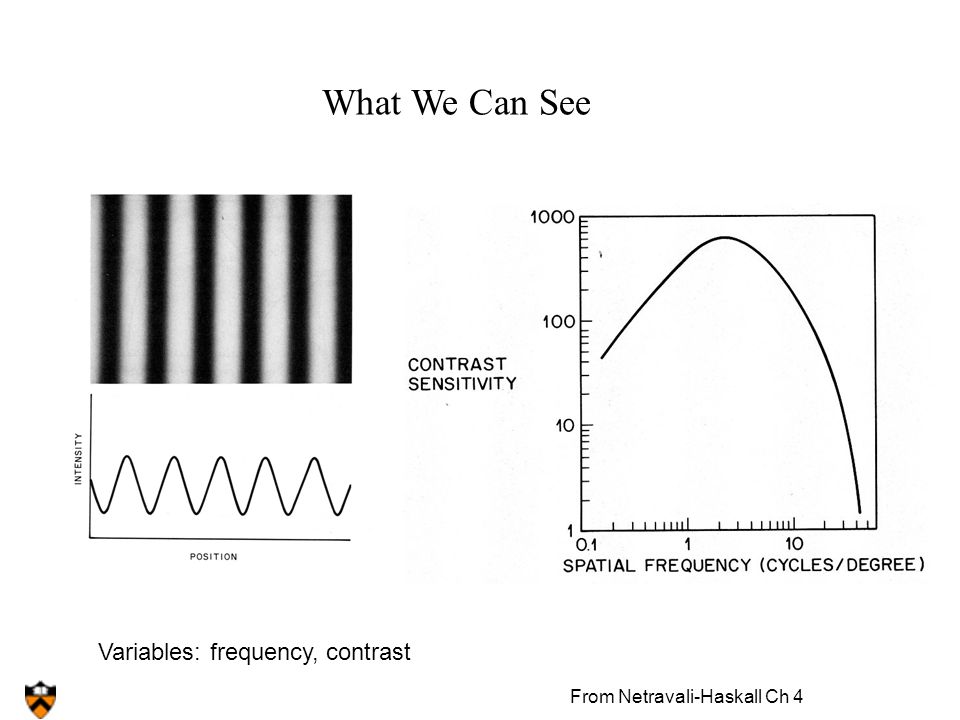 What We Can See

INTENSITY

POSITION

CONTRAST SENSITIVITY

1000

100

10

1

0.1

1

10

SPATIAL FREQUENCY (CYCLES/DEGREE)

Variables: frequency, contrast

From Netravali-Haskall Ch 4